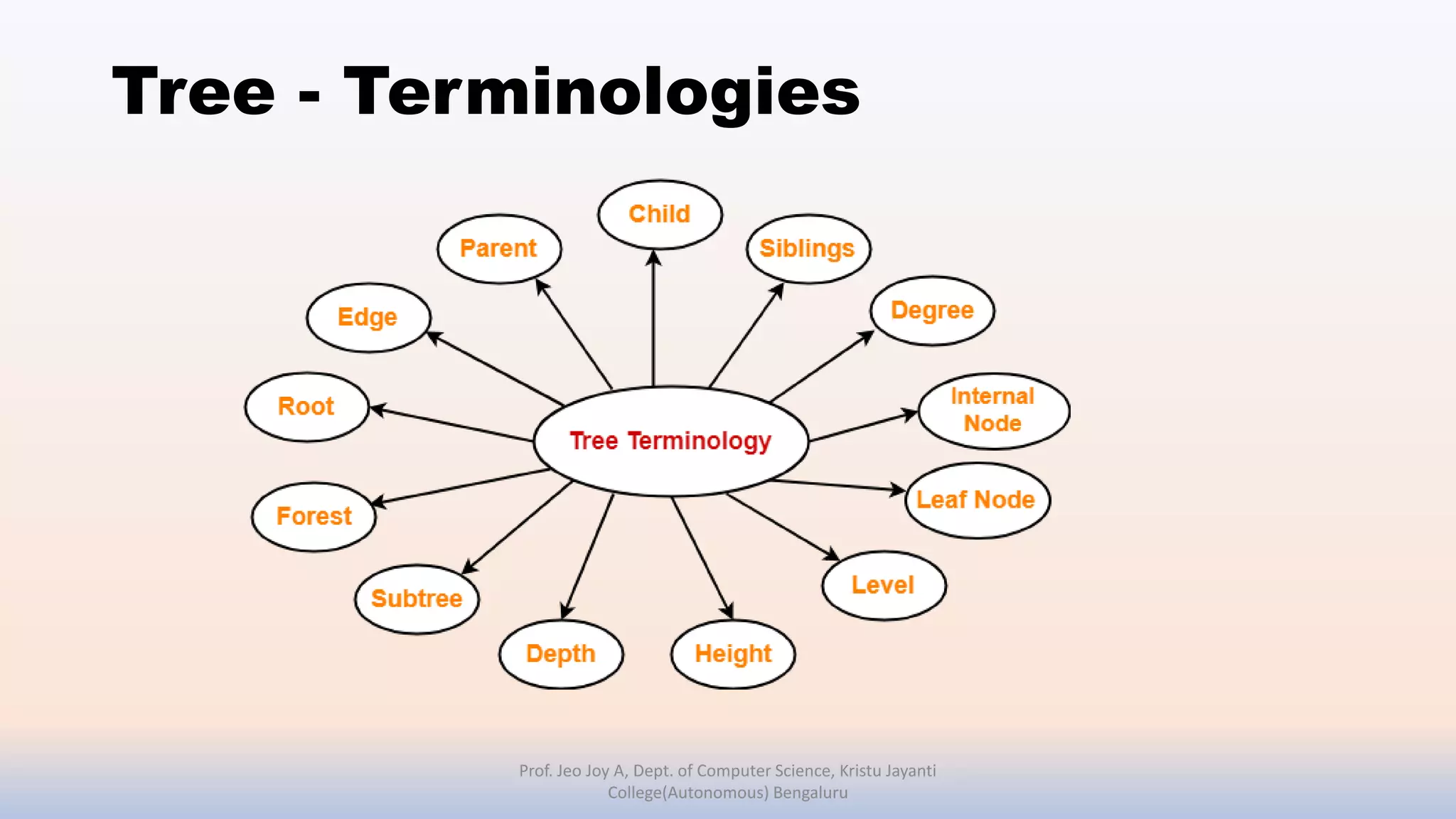 Tree - Terminologies

Tree Terminology

Child

Siblings

Degree

Internal Node

Leaf Node

Level

Height

Depth

Subtree

Forest

Root

Edge

Parent

Prof. Jeo Joy A, Dept. of Computer Science, Kristu Jayanti College(Autonomous) Bengaluru